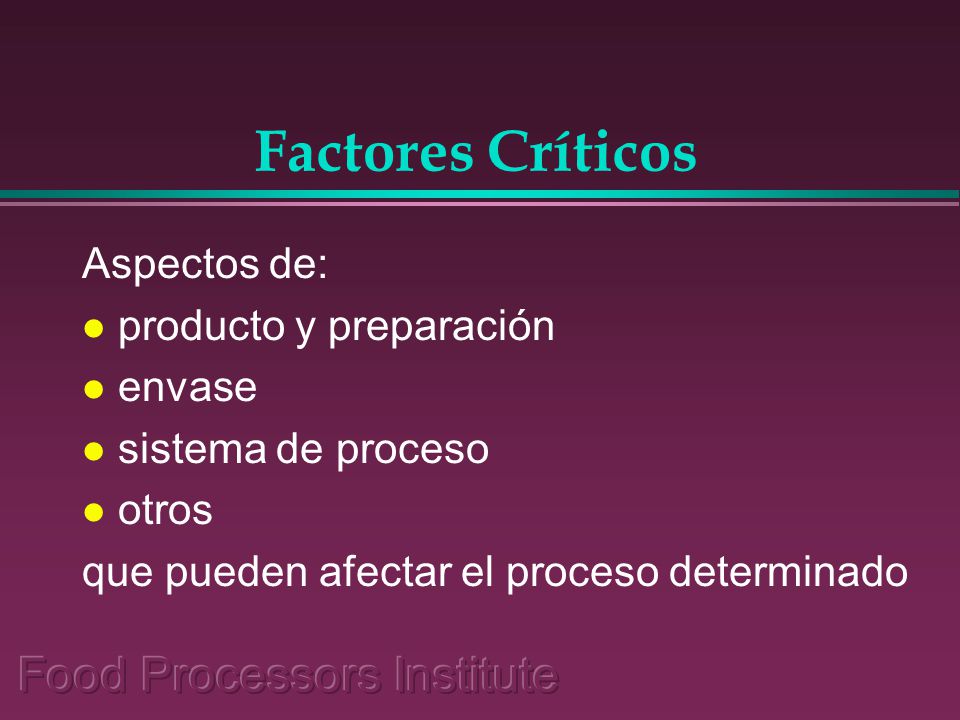 Factores Críticos

Aspectos de:

- producto y preparación
- envase
- sistema de proceso
- otros

que pueden afectar el proceso determinado

Food Processors Institute